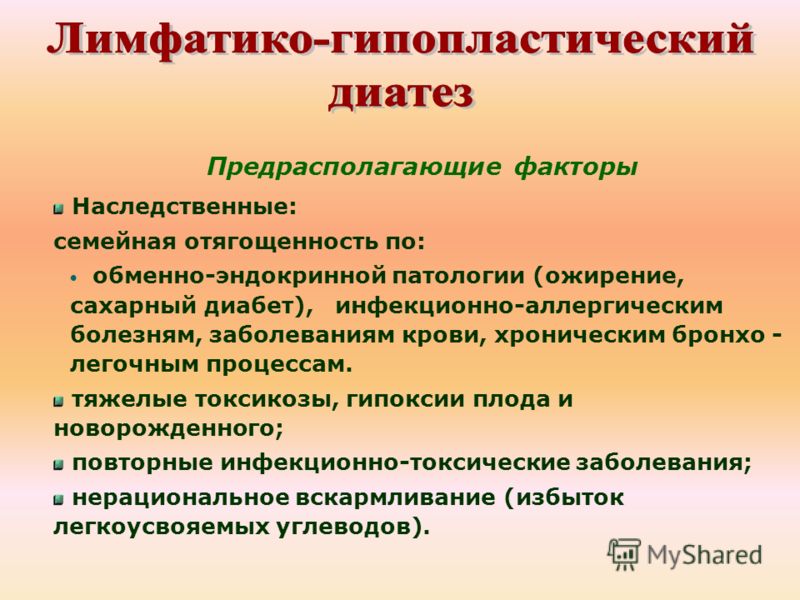 Лимфатико-гипопластический диатез

Предрасполагающие факторы

Наследственные:

семейная отягощенность по:

• обменно-эндокринной патологии (ожирение, сахарный диабет), инфекционно-аллергическим болезням, заболеваниям крови, хроническим бронхо - легочным процессам.

тяжелые токсикозы, гипоксии плода и новорожденного;

повторные инфекционно-токсические заболевания;

нерациональное вскармливание (избыток легкоусвояемых углеводов).

MyShared